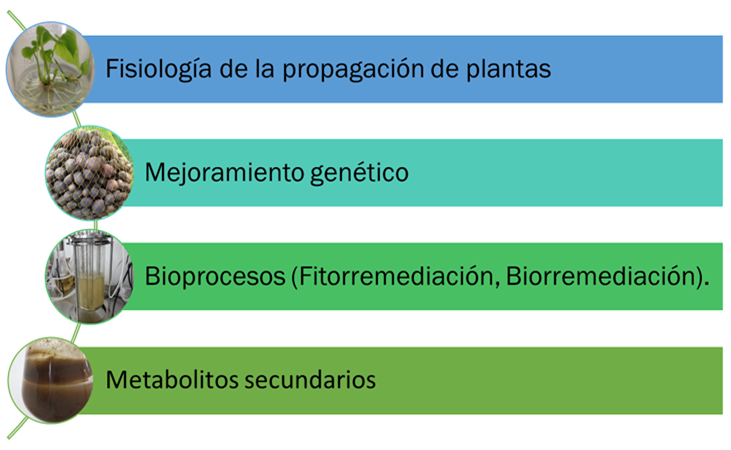 Fisiología de la propagación de plantas

Mejoramiento genético

Bioprocesos (Fitorremediación, Biorremediación).

Metabolitos secundarios